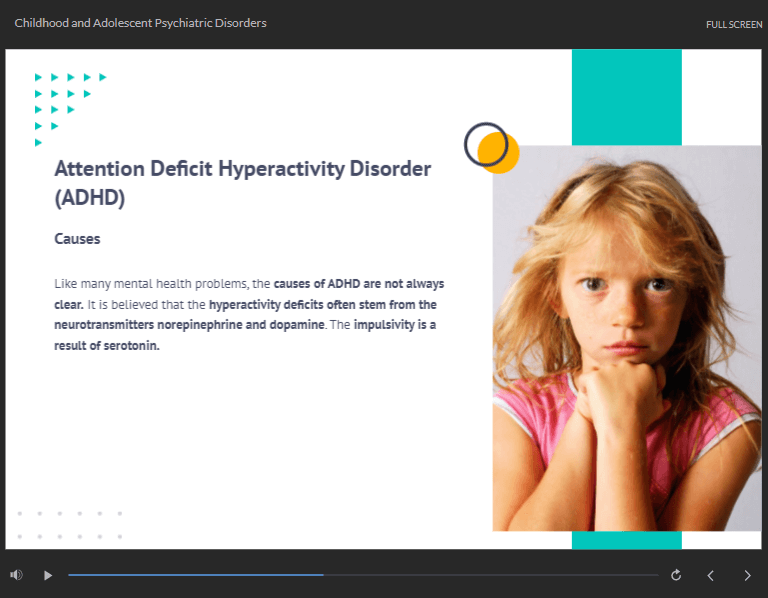 Childhood and Adolescent Psychiatric Disorders

FULL SCREEN

Attention Deficit Hyperactivity Disorder (ADHD)

Causes

Like many mental health problems, the causes of ADHD are not always clear. It is believed that the hyperactivity deficits often stem from the neurotransmitters norepinephrine and dopamine. The impulsivity is a result of serotonin.